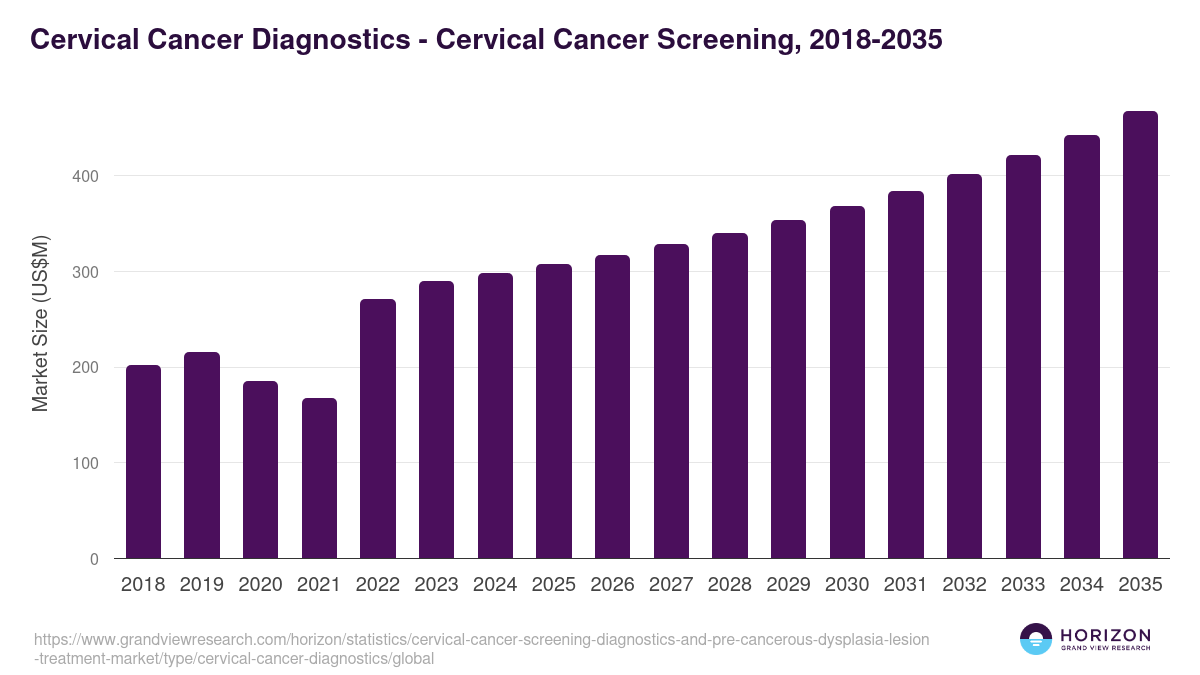 Cervical Cancer Diagnostics - Cervical Cancer Screening, 2018-2035

Market Size (US$M)

400
300
200
100
0

2018 2019 2020 2021 2022 2023 2024 2025 2026 2027 2028 2029 2030 2031 2032 2033 2034 2035

https://www.grandviewresearch.com/horizon/statistics/cervical-cancer-screening-diagnostics-and-pre-cancerous-dysplasia-lesion-treatment-market/type/cervical-cancer-diagnostics/global

HORIZON
GRAND VIEW RESEARCH